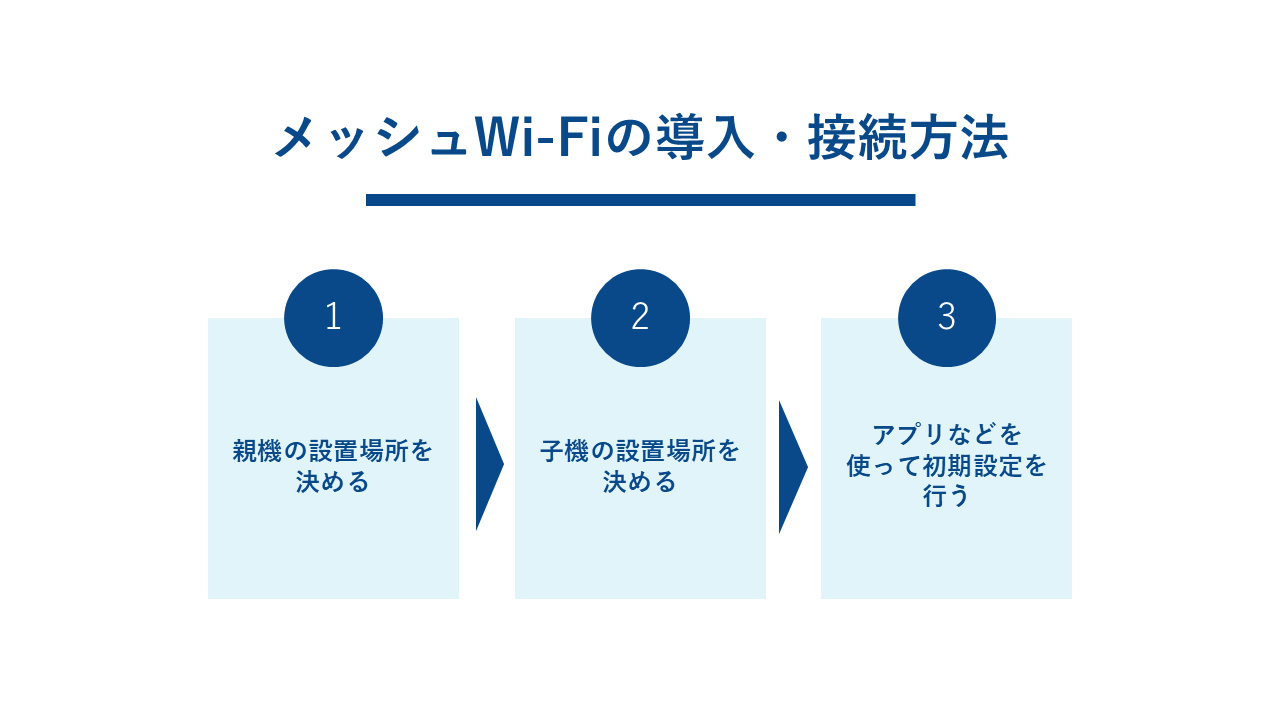 メッシュWi-Fiの導入・接続方法

1

親機の設置場所を決める

2

子機の設置場所を決める

3

アプリなどを使って初期設定を行う